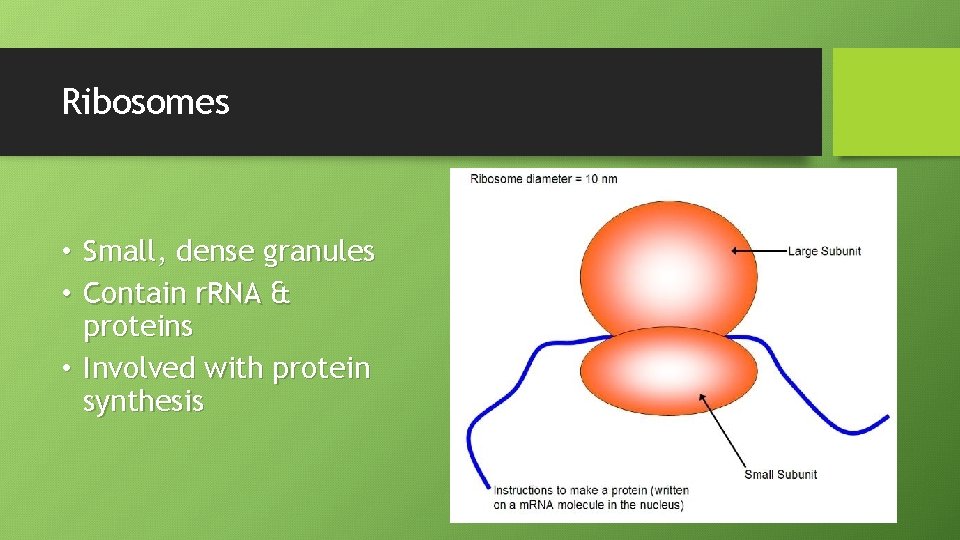 Ribosomes

• Small, dense granules
• Contain rRNA & proteins
• Involved with protein synthesis

Ribosome diameter = 10 nm

Large Subunit

Small Subunit

Instructions to make a protein (written on a mRNA molecule in the nucleus)